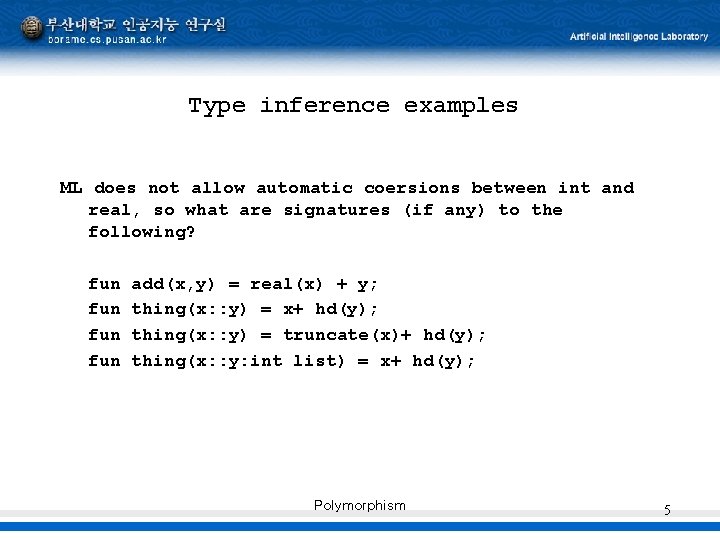 부산대학교 인공지능 연구실
borame.cs.pusan.ac.kr
Artificial Intelligence Laboratory

Type inference examples

ML does not allow automatic coersions between int and real, so what are signatures (if any) to the following?

fun add(x,y) = real(x) + y;
fun thing(x::y) = x+ hd(y);
fun thing(x::y) = truncate(x)+ hd(y);
fun thing(x::y:int list) = x+ hd(y);

Polymorphism

5